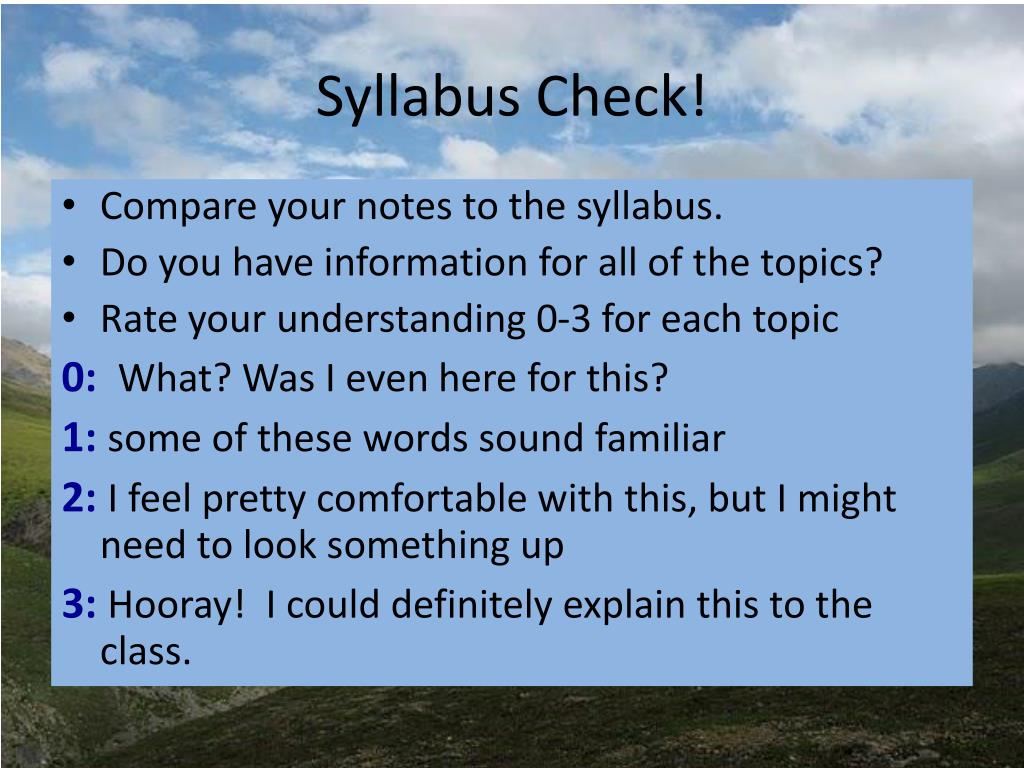 Syllabus Check!

• Compare your notes to the syllabus.
• Do you have information for all of the topics?
• Rate your understanding 0-3 for each topic

0: What? Was I even here for this?

1: some of these words sound familiar

2: I feel pretty comfortable with this, but I might need to look something up

3: Hooray! I could definitely explain this to the class.